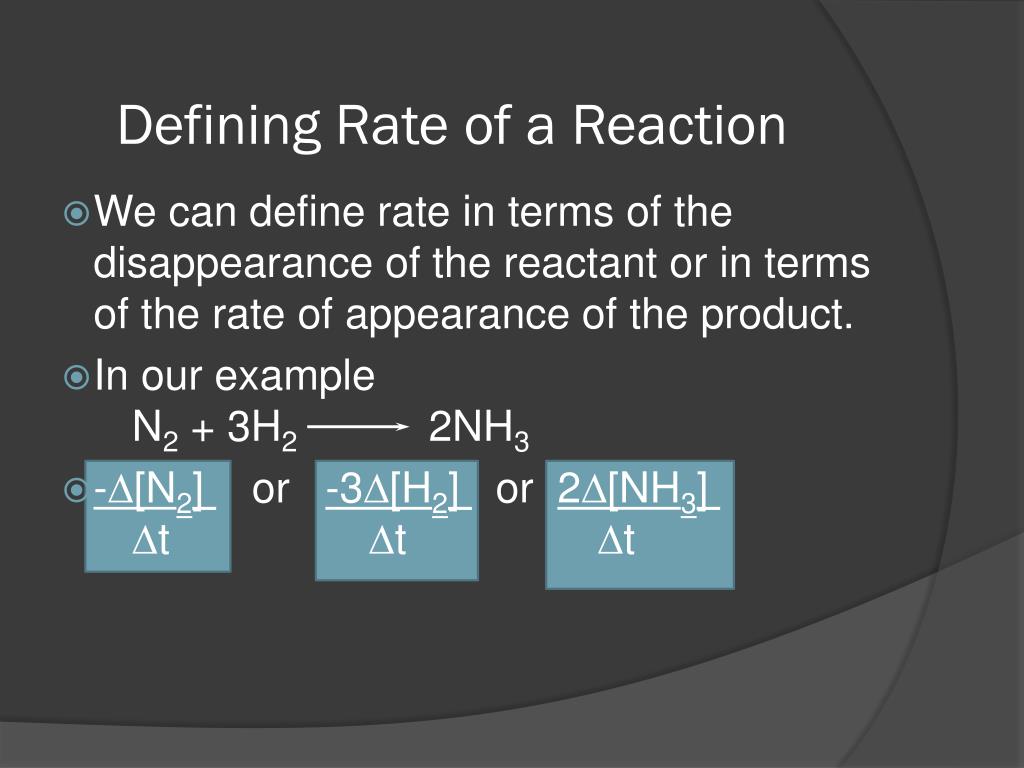 Defining Rate of a Reaction

We can define rate in terms of the disappearance of the reactant or in terms of the rate of appearance of the product.

In our example
$N_2 + 3H_2 \longrightarrow 2NH_3$

$\frac{-\Delta[N_2]}{\Delta t}$ or $\frac{-3\Delta[H_2]}{\Delta t}$ or $\frac{2\Delta[NH_3]}{\Delta t}$